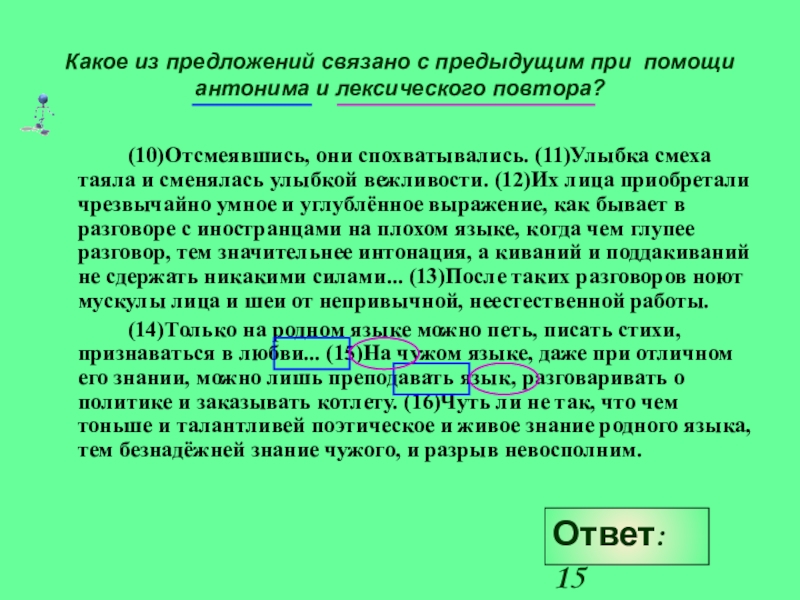 Какое из предложений связано с предыдущим при помощи антонима и лексического повтора?

(10)Отсмеявшись, они спохватывались. (11)Улыбка смеха таяла и сменялась улыбкой вежливости. (12)Их лица приобретали чрезвычайно умное и углублённое выражение, как бывает в разговоре с иностранцами на плохом языке, когда чем глупее разговор, тем значительнее интонация, а киваний и поддакиваний не сдержать никакими силами... (13)После таких разговоров ноют мускулы лица и шеи от непривычной, неестественной работы.

(14)Только на родном языке можно петь, писать стихи, признаваться в любви... (15)На чужом языке, даже при отличном его знании, можно лишь преподавать язык, разговаривать о политике и заказывать котлету. (16)Чуть ли не так, что чем тоньше и талантливей поэтическое и живое знание родного языка, тем безнадёжней знание чужого, и разрыв невосполним.

Ответ: 15